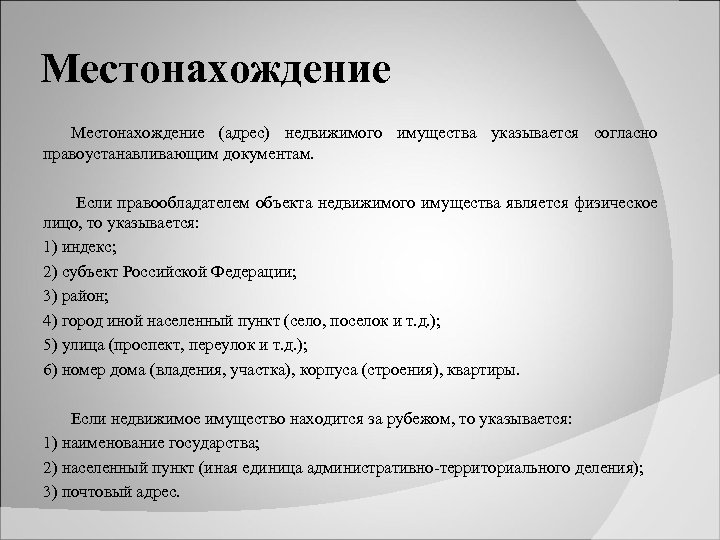 Местонахождение

Местонахождение (адрес) недвижимого имущества указывается согласно правоустанавливающим документам.

Если правообладателем объекта недвижимого имущества является физическое лицо, то указывается:
1) индекс;
2) субъект Российской Федерации;
3) район;
4) город иной населенный пункт (село, поселок и т.д.);
5) улица (проспект, переулок и т.д.);
6) номер дома (владения, участка), корпуса (строения), квартиры.

Если недвижимое имущество находится за рубежом, то указывается:
1) наименование государства;
2) населенный пункт (иная единица административно-территориального деления);
3) почтовый адрес.